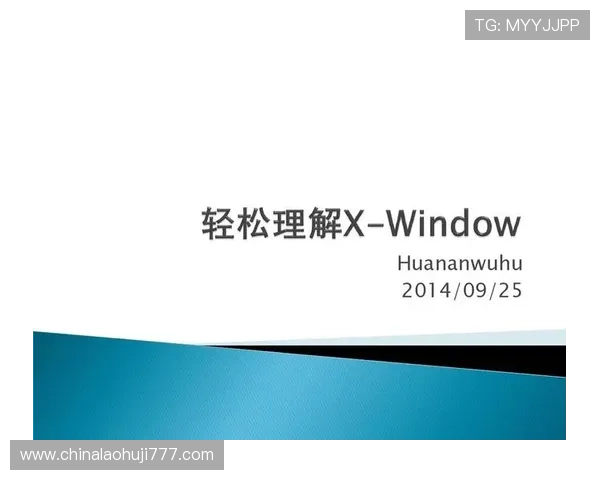 TG: MYYJJPP

轻松理解X-Window

Huananwuhu
2014/09/25

www.chinalaohuji777.com